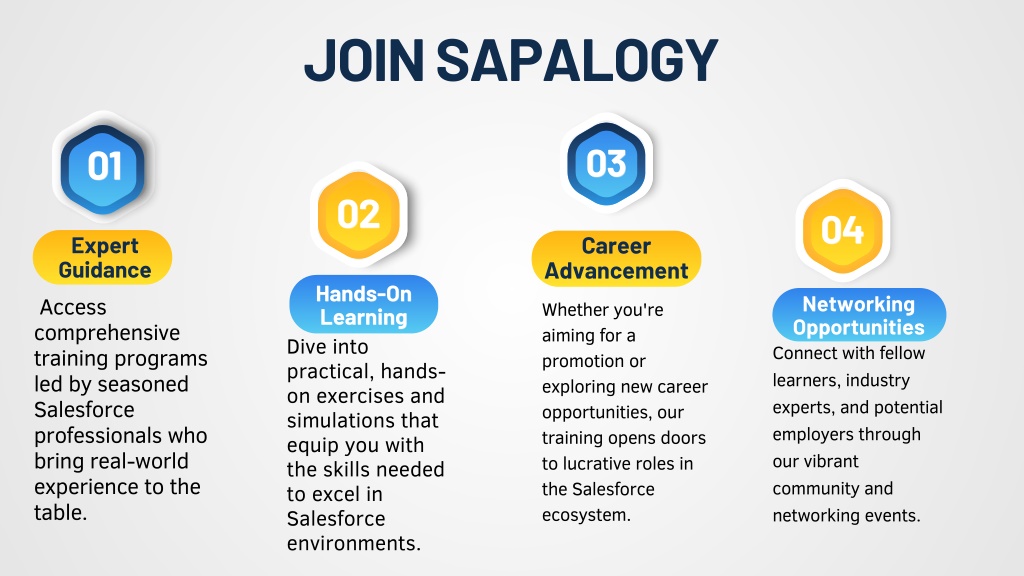 JOIN SAPALOGY

01

Expert Guidance

Access comprehensive training programs led by seasoned Salesforce professionals who bring real-world experience to the table.

02

Hands-On Learning

Dive into practical, hands-on exercises and simulations that equip you with the skills needed to excel in Salesforce environments.

03

Career Advancement

Whether you're aiming for a promotion or exploring new career opportunities, our training opens doors to lucrative roles in the Salesforce ecosystem.

04

Networking Opportunities

Connect with fellow learners, industry experts, and potential employers through our vibrant community and networking events.